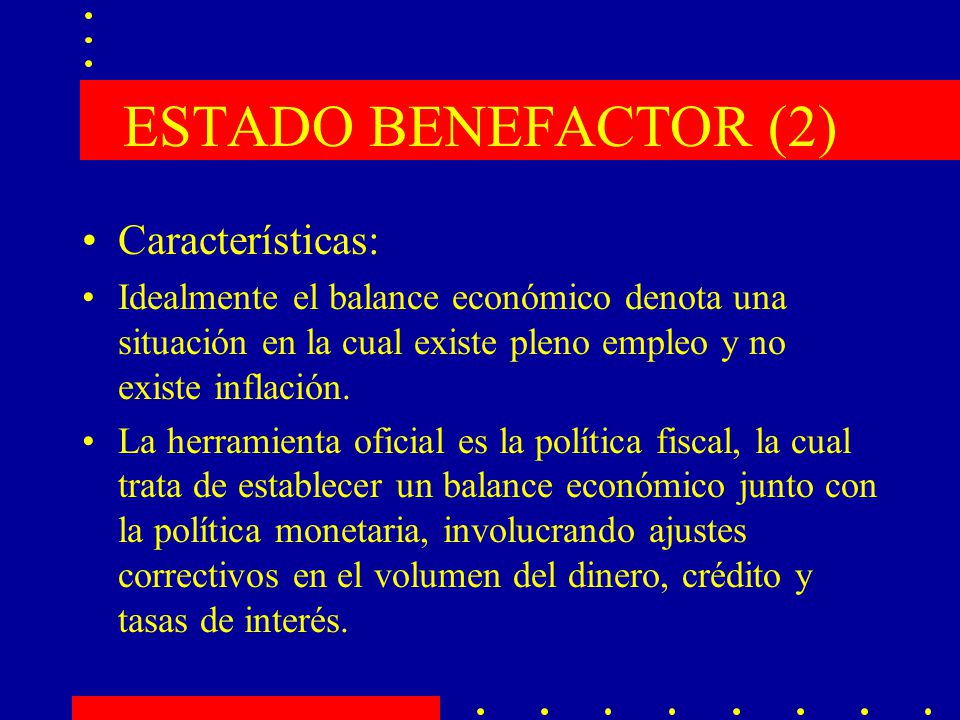 ESTADO BENEFACTOR (2)

• Características:

• Idealmente el balance económico denota una situación en la cual existe pleno empleo y no existe inflación.

• La herramienta oficial es la política fiscal, la cual trata de establecer un balance económico junto con la política monetaria, involucrando ajustes correctivos en el volumen del dinero, crédito y tasas de interés.